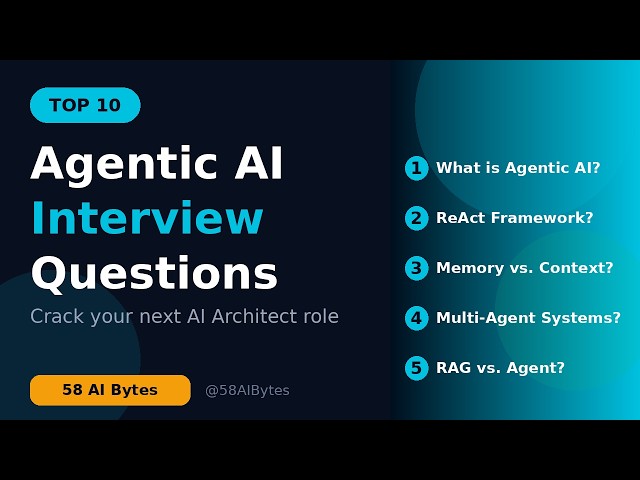 TOP 10

Agentic AI Interview Questions

Crack your next AI Architect role

58 AI Bytes

@58AIBytes

1 What is Agentic AI?

2 ReAct Framework?

3 Memory vs. Context?

4 Multi-Agent Systems?

5 RAG vs. Agent?